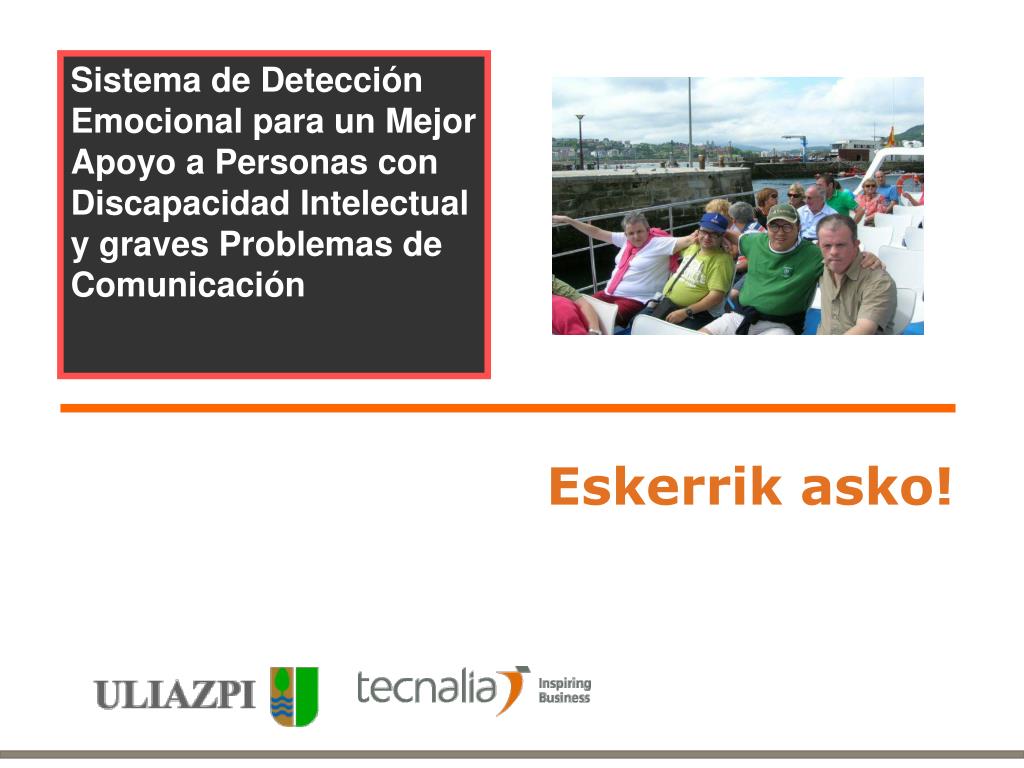 Sistema de Detección Emocional para un Mejor Apoyo a Personas con Discapacidad Intelectual y graves Problemas de Comunicación

Eskerrik asko!

ULIAZPI

tecnalia Inspiring Business